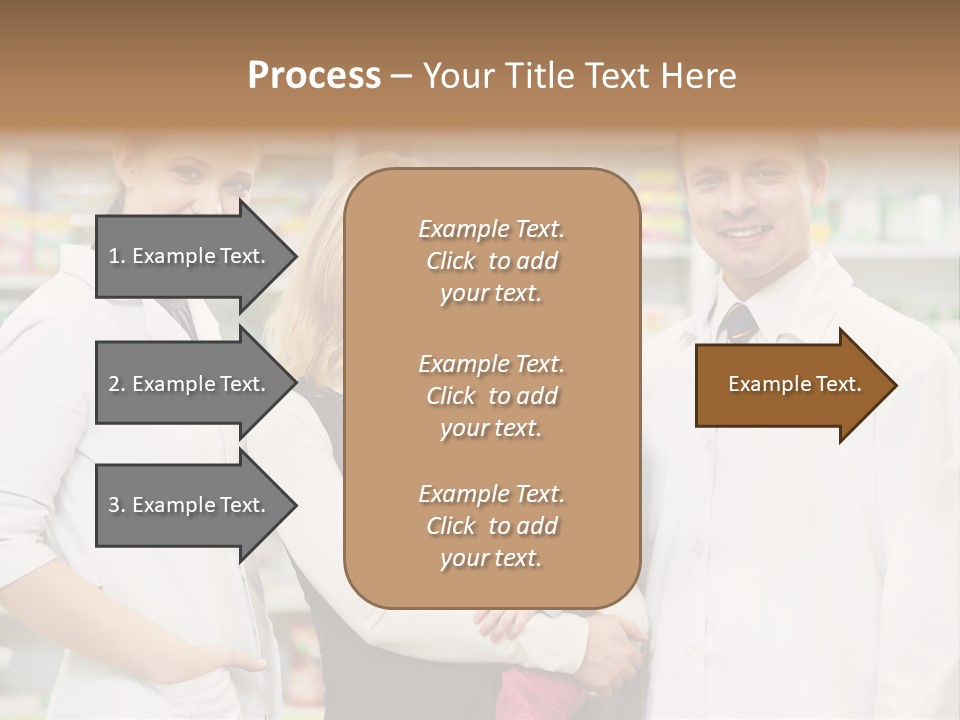 Process – Your Title Text Here

1. Example Text.

2. Example Text.

3. Example Text.

Example Text. Click to add your text.

Example Text. Click to add your text.

Example Text. Click to add your text.

Example Text.